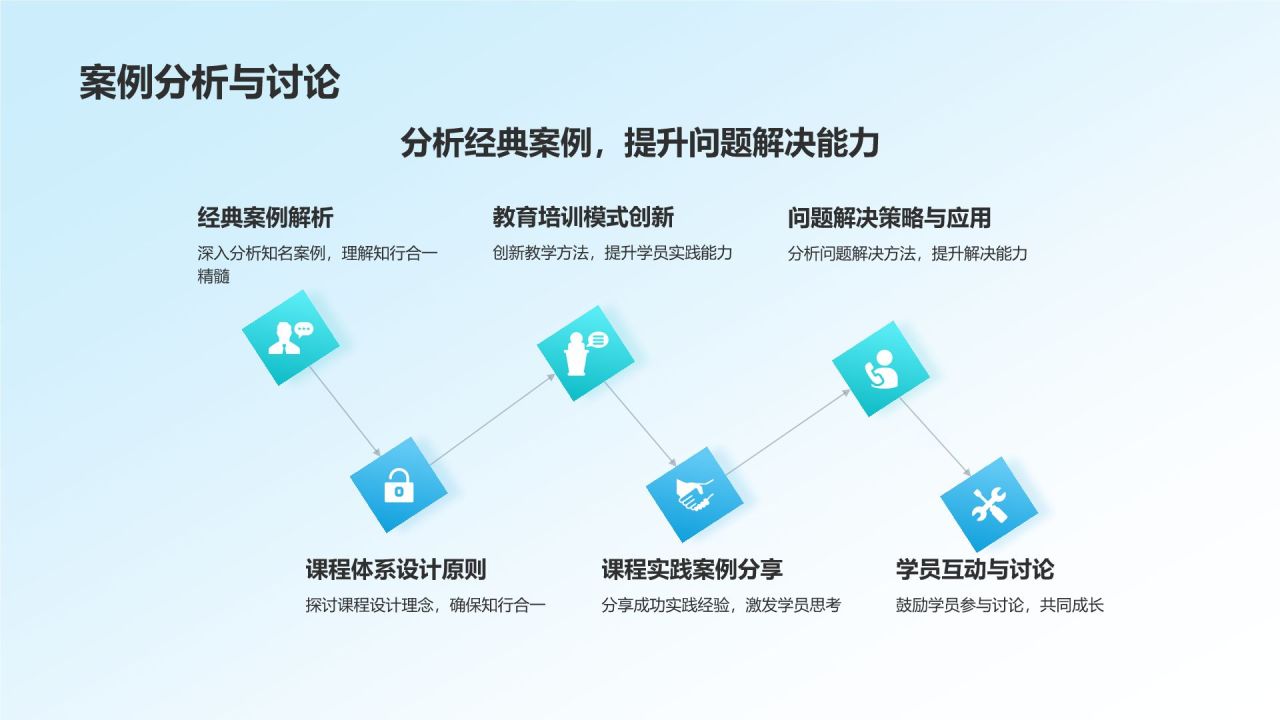 案例分析与讨论

分析经典案例，提升问题解决能力

经典案例解析
深入分析知名案例，理解知行合一精髓

教育培训模式创新
创新教学方法，提升学员实践能力

问题解决策略与应用
分析问题解决方法，提升解决能力

课程体系设计原则
探讨课程设计理念，确保知行合一

课程实践案例分享
分享成功实践经验，激发学员思考

学员互动与讨论
鼓励学员参与讨论，共同成长